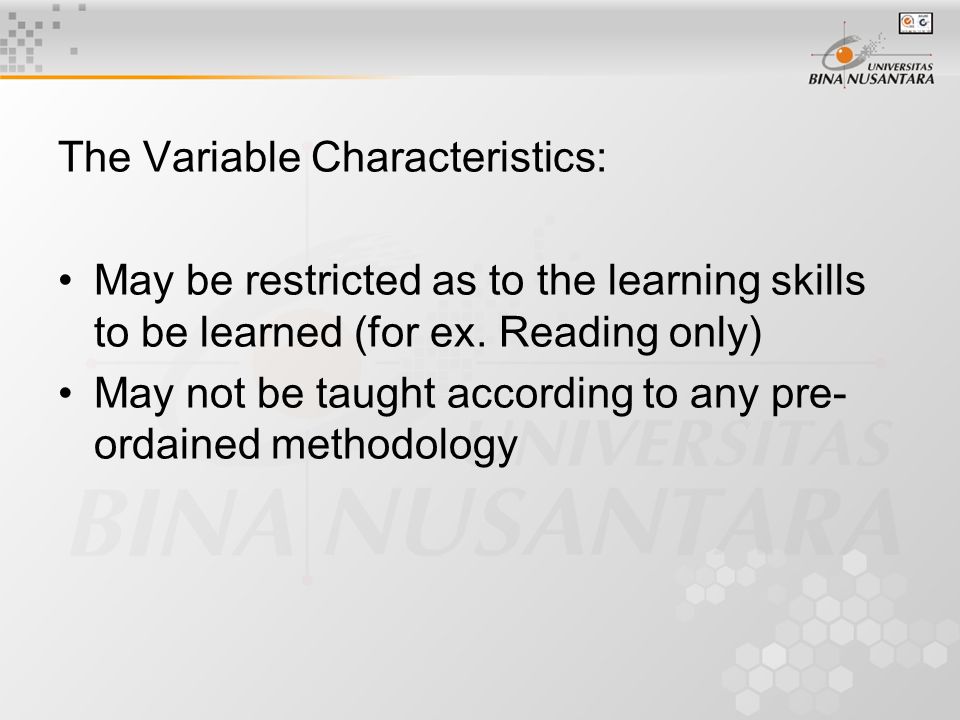 UNIVERSITAS
BINA NUSANTARA

The Variable Characteristics:

• May be restricted as to the learning skills to be learned (for ex. Reading only)
• May not be taught according to any pre-ordained methodology

UNIVERSITAS
BINA NUSANTARA